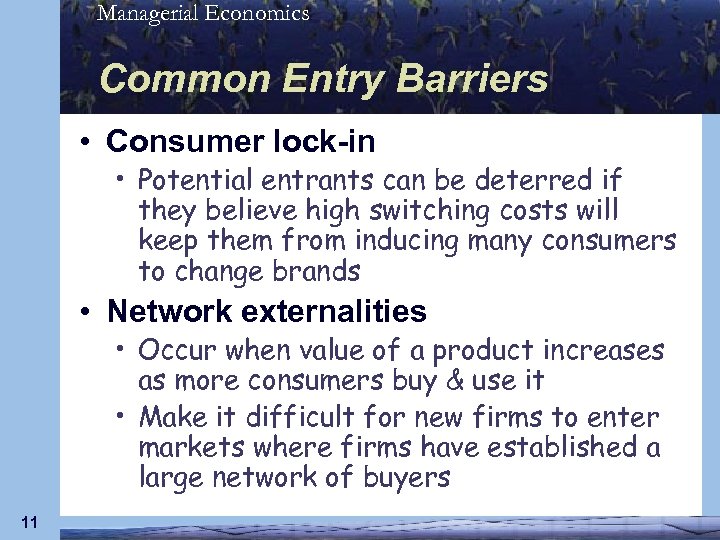 Managerial Economics

Common Entry Barriers

• Consumer lock-in
  • Potential entrants can be deterred if they believe high switching costs will keep them from inducing many consumers to change brands
• Network externalities
  • Occur when value of a product increases as more consumers buy & use it
  • Make it difficult for new firms to enter markets where firms have established a large network of buyers

11